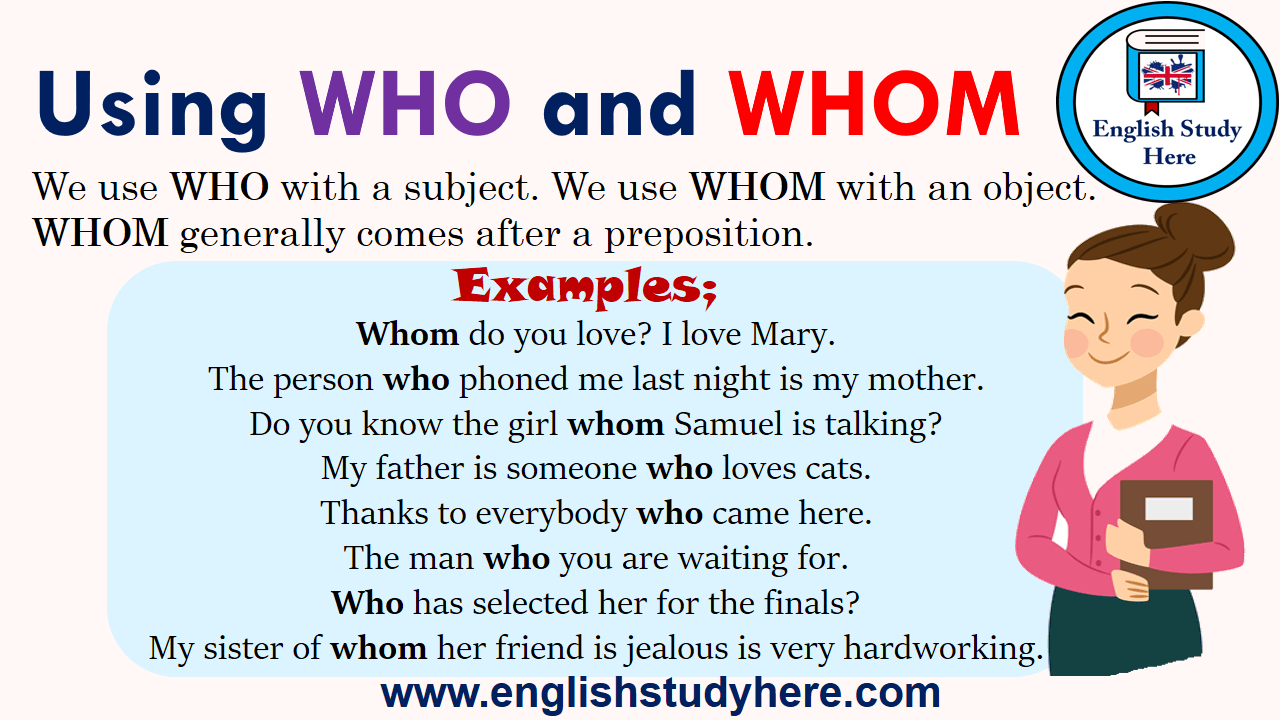 Using WHO and WHOM

English Study Here

We use WHO with a subject. We use WHOM with an object. WHOM generally comes after a preposition.

Examples;

Whom do you love? I love Mary.
The person who phoned me last night is my mother.
Do you know the girl whom Samuel is talking?
My father is someone who loves cats.
Thanks to everybody who came here.
The man who you are waiting for.
Who has selected her for the finals?
My sister of whom her friend is jealous is very hardworking.

www.englishstudyhere.com